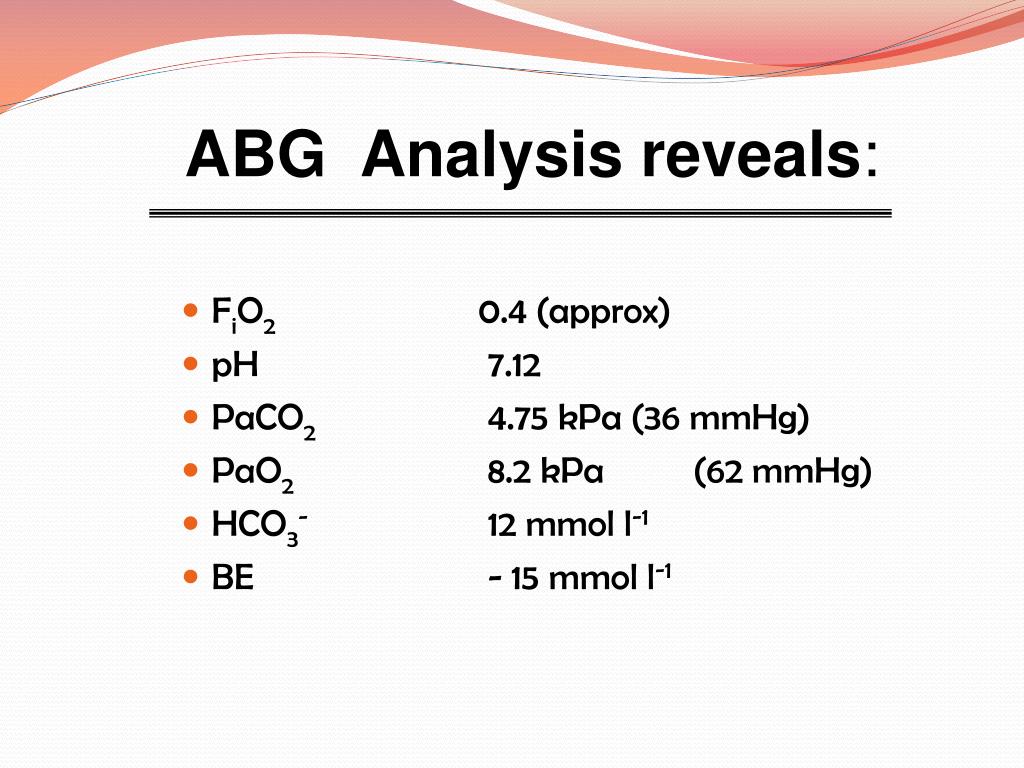 ABG Analysis reveals:

- $F_iO_2$ 0.4 (approx)
- pH 7.12
- $PaCO_2$ 4.75 kPa (36 mmHg)
- $PaO_2$ 8.2 kPa (62 mmHg)
- $HCO_3^-$ 12 mmol $l^{-1}$
- BE - 15 mmol $l^{-1}$